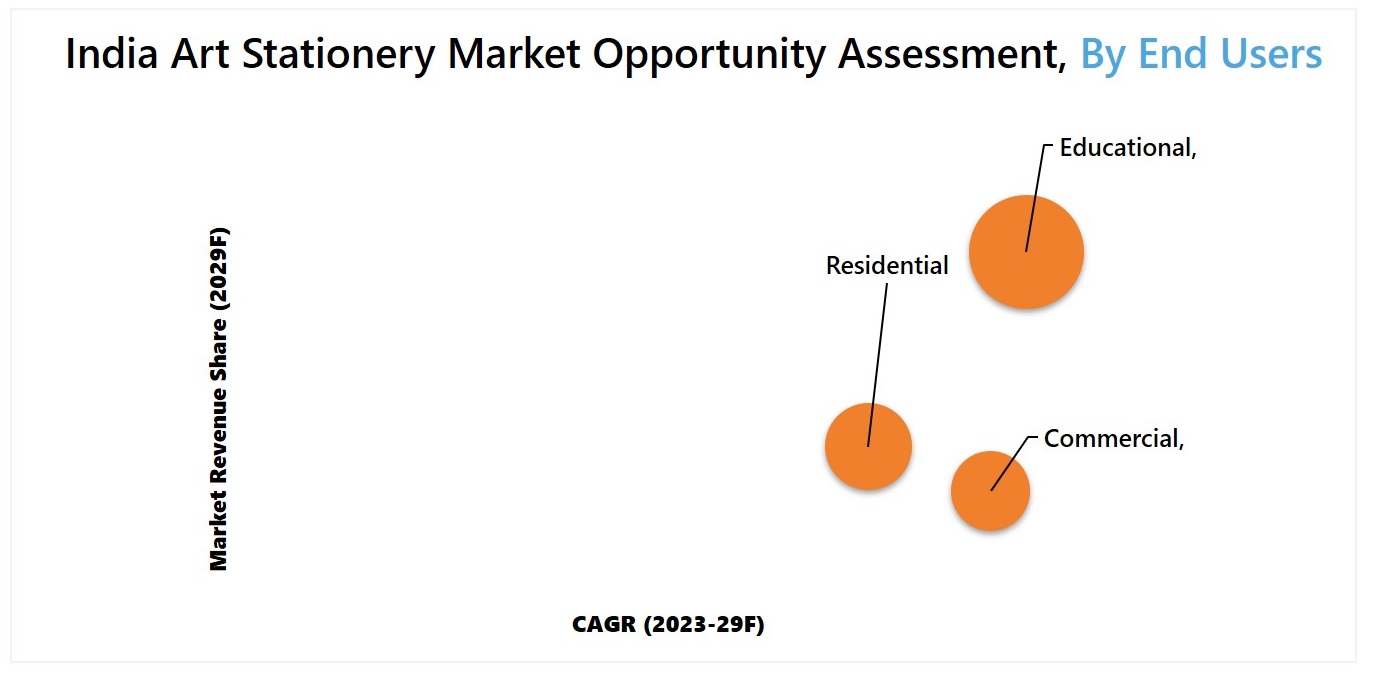 India Art Stationery Market Opportunity Assessment, By End Users

Market Revenue Share (2029F)

Educational,

Residential

Commercial,

CAGR (2023-29F)